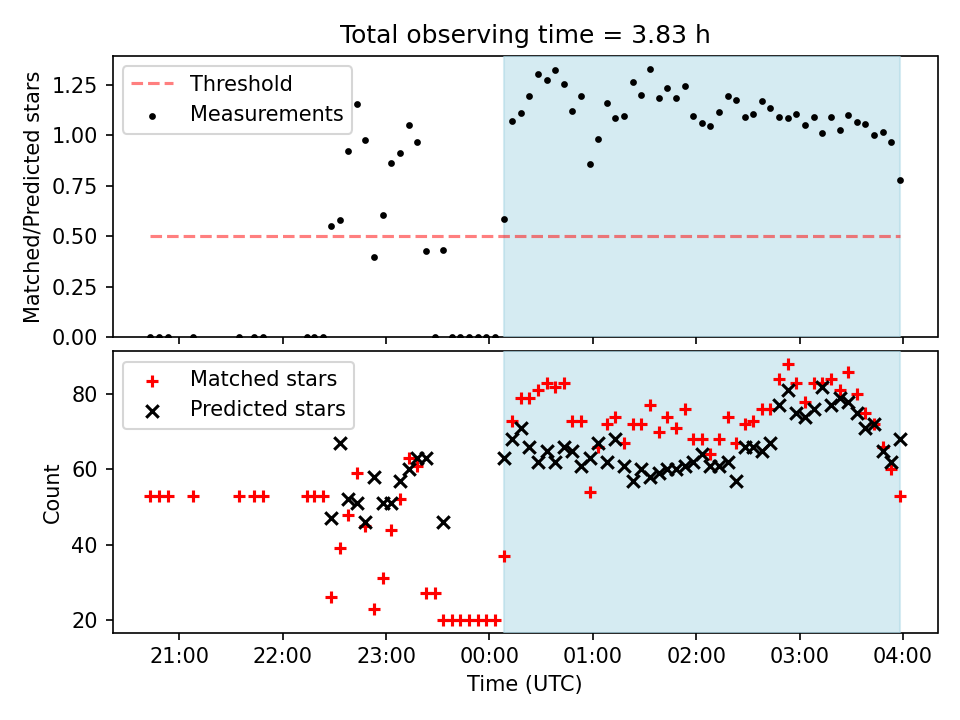 Total observing time = 3.83 h

Threshold
Measurements

Matched/Predicted stars

1.25
1.00
0.75
0.50
0.25
0.00

Matched stars
Predicted stars

Count

80
60
40
20

21:00
22:00
23:00
00:00
01:00
02:00
03:00
04:00

Time (UTC)